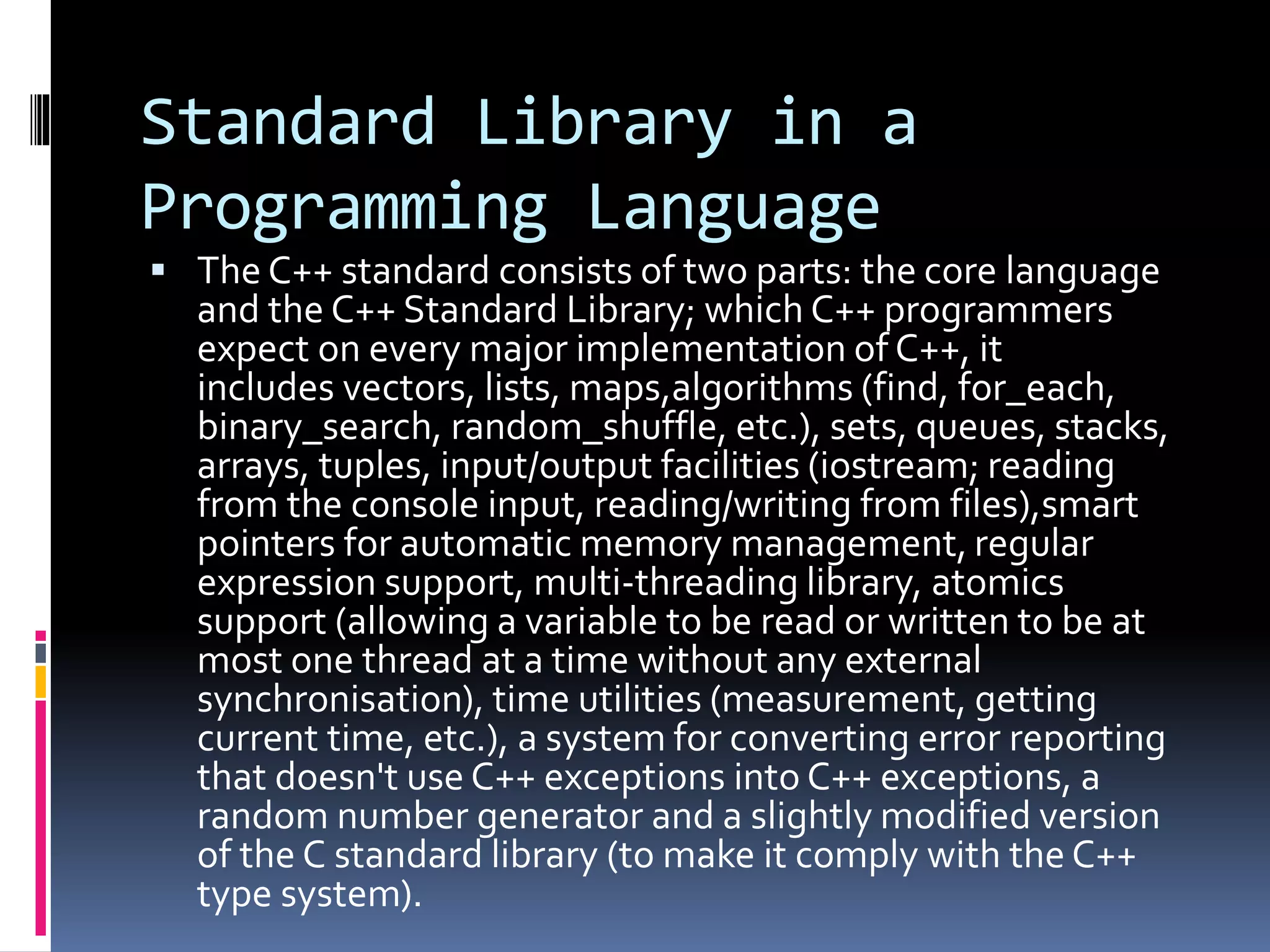 Standard Library in a Programming Language

▪ The C++ standard consists of two parts: the core language and the C++ Standard Library; which C++ programmers expect on every major implementation of C++, it includes vectors, lists, maps,algorithms (find, for_each, binary_search, random_shuffle, etc.), sets, queues, stacks, arrays, tuples, input/output facilities (iostream; reading from the console input, reading/writing from files),smart pointers for automatic memory management, regular expression support, multi-threading library, atomics support (allowing a variable to be read or written to be at most one thread at a time without any external synchronisation), time utilities (measurement, getting current time, etc.), a system for converting error reporting that doesn't use C++ exceptions into C++ exceptions, a random number generator and a slightly modified version of the C standard library (to make it comply with the C++ type system).